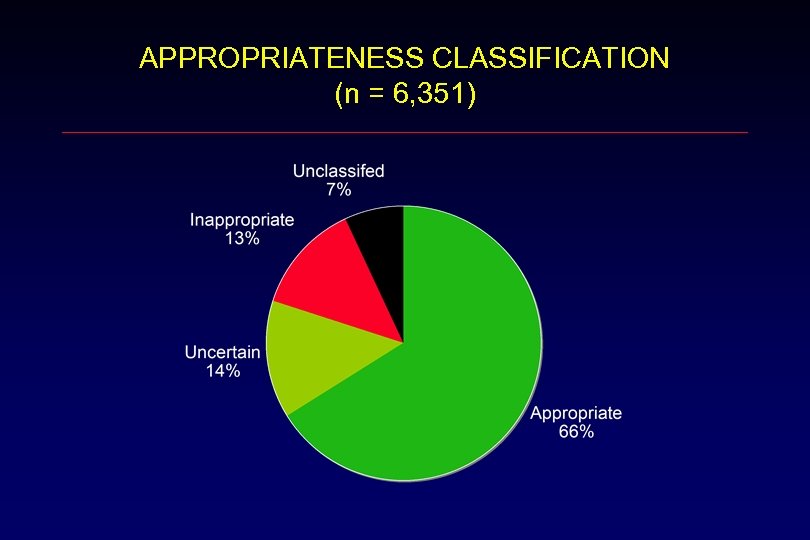 APPROPRIATENESS CLASSIFICATION
(n = 6,351)

Unclassifed
7%

Inappropriate
13%

Uncertain
14%

Appropriate
66%